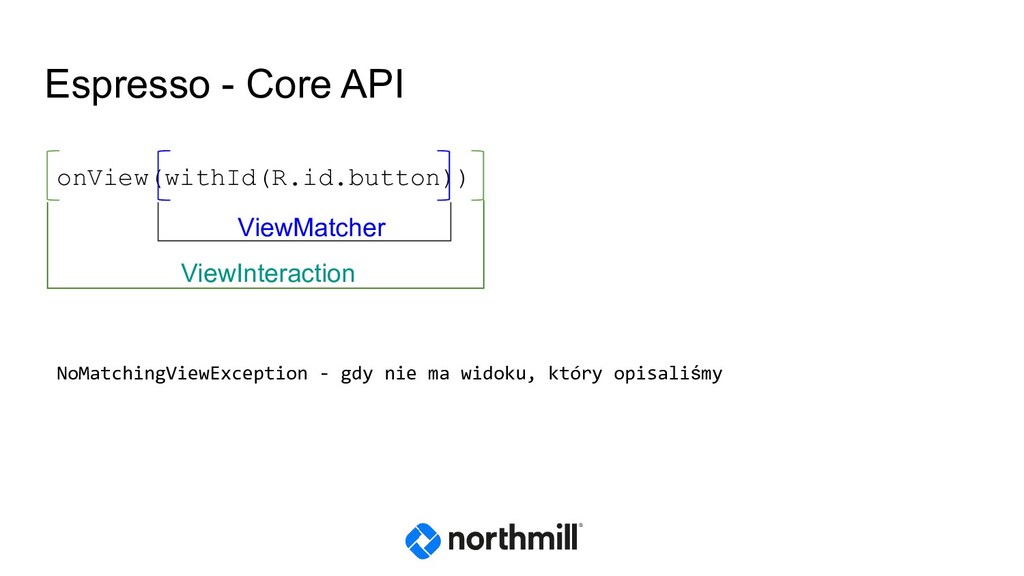 Espresso - Core API

onView(withId(R.id.button))

ViewMatcher

ViewInteraction

NoMatchingViewException - gdy nie ma widoku, który opisaliśmy

northmill